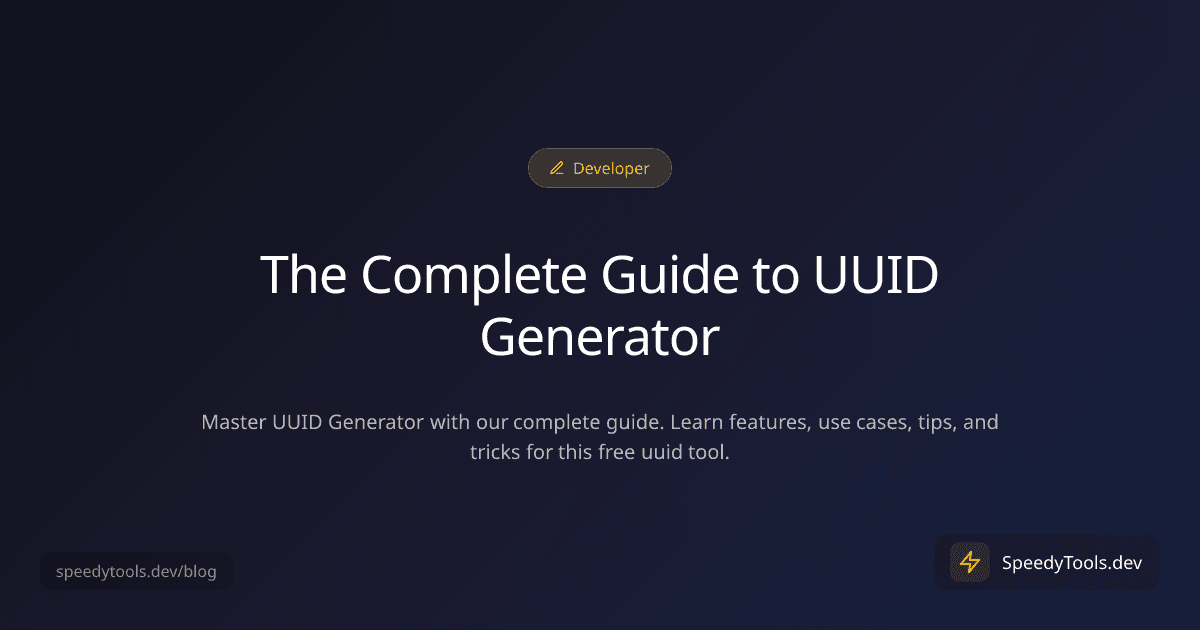 Developer

The Complete Guide to UUID Generator

Master UUID Generator with our complete guide. Learn features, use cases, tips, and tricks for this free uuid tool.

speedytools.dev/blog

SpeedyTools.dev